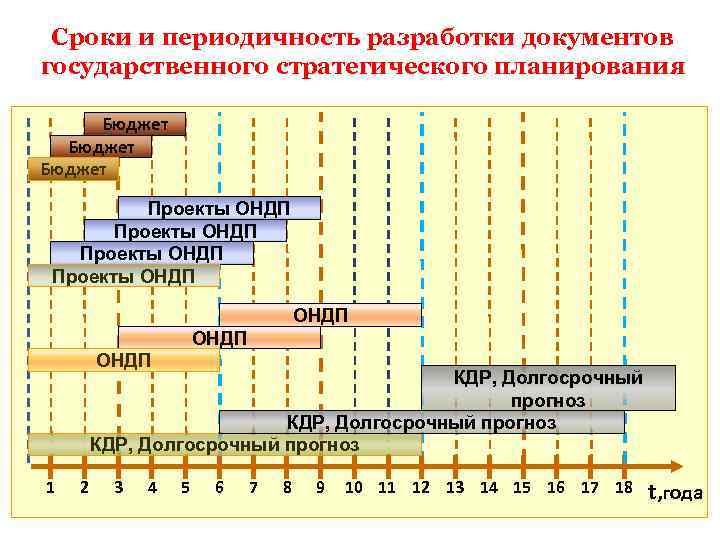 Сроки и периодичность разработки документов государственного стратегического планирования

Бюджет
Бюджет
Бюджет
Проекты ОНДП
Проекты ОНДП
Проекты ОНДП
Проекты ОНДП
ОНДП
ОНДП
ОНДП
КДР, Долгосрочный прогноз
КДР, Долгосрочный прогноз
КДР, Долгосрочный прогноз

1 2 3 4 5 6 7 8 9 10 11 12 13 14 15 16 17 18 t,года